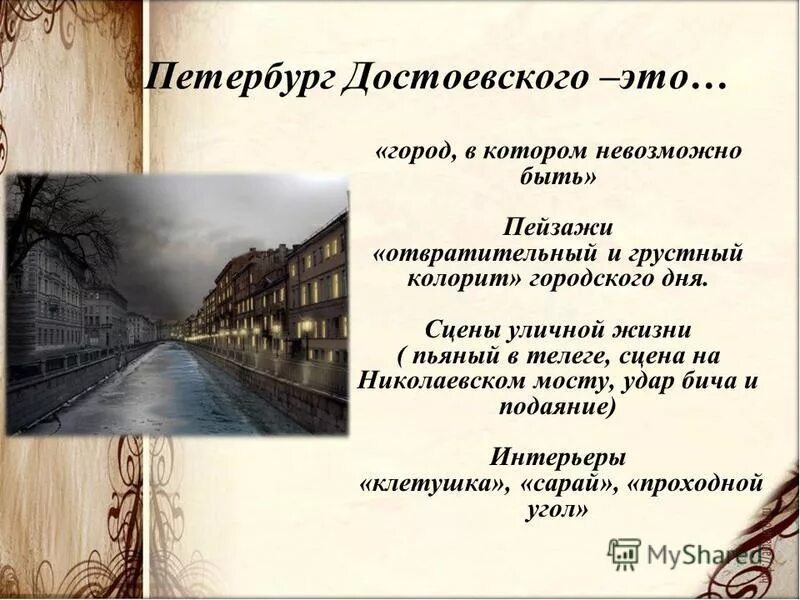 Петербург Достоевского –это…

«город, в котором невозможно быть»

Пейзажи
«отвратительный и грустный колорит» городского дня.

Сцены уличной жизни
( пьяный в телеге, сцена на Николаевском мосту, удар бича и подаяние)

Интерьеры
«клетушка», «сарай», «проходной угол»

MyShared